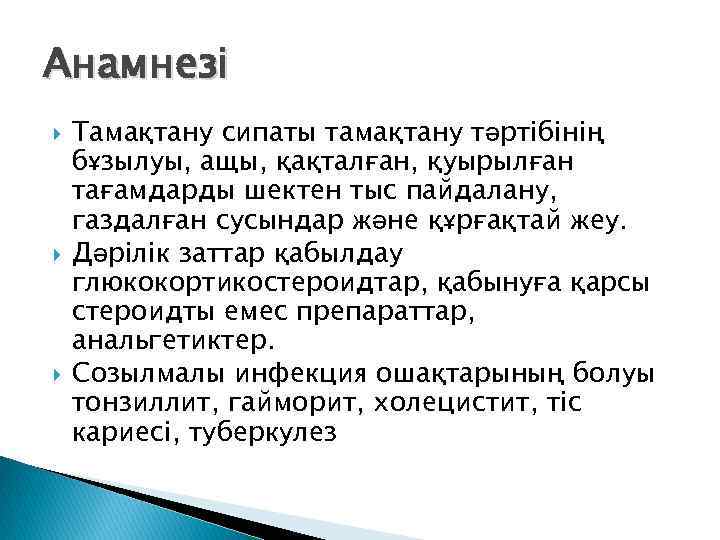 Анамнезі

Тамақтану сипаты тамақтану тәртібінің бұзылуы, ащы, қақталған, қуырылған тағамдарды шектен тыс пайдалану, газдалған сусындар және құрғақтай жеу.

Дәрілік заттар қабылдау глюкокортикостероидтар, қабынуға қарсы стероидты емес препараттар, анальгетиктер.

Созылмалы инфекция ошақтарының болуы тонзиллит, гайморит, холецистит, тіс кариесі, туберкулез